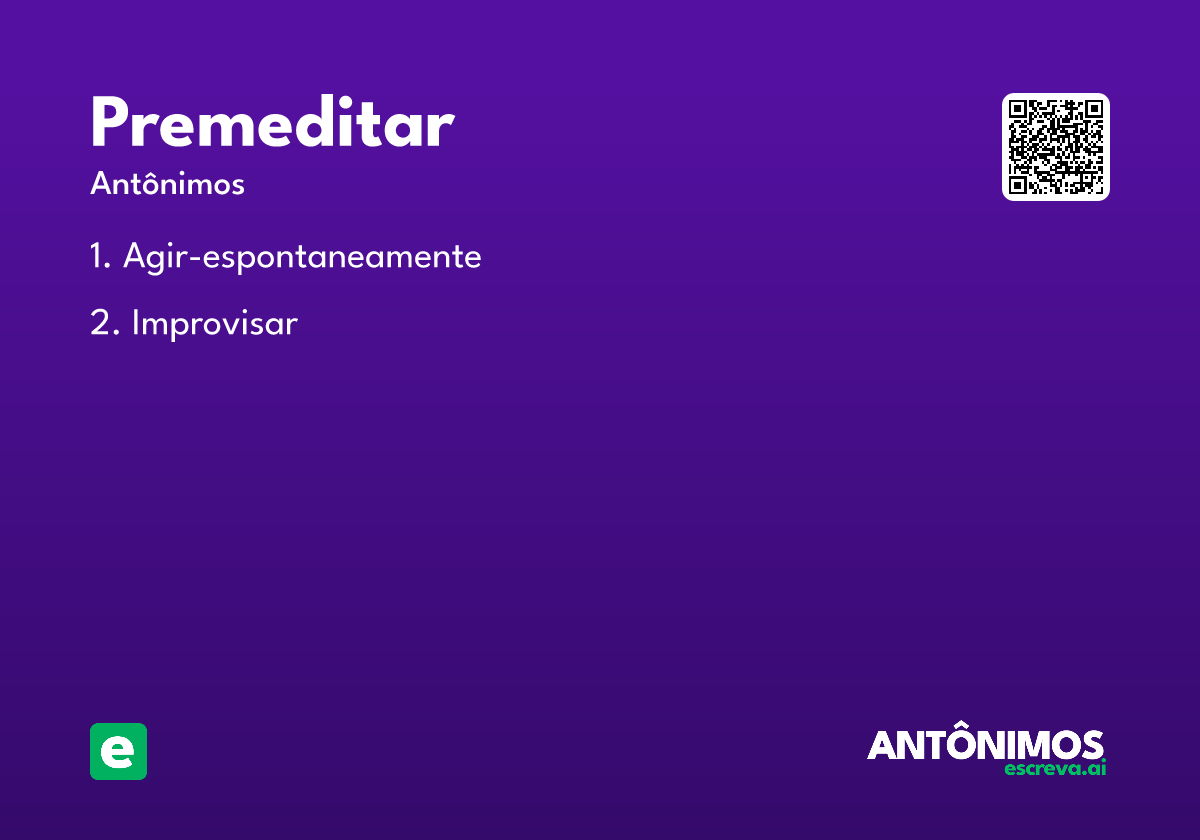 Premeditar

Antônimos

1. Agir-espontaneamente

2. Improvisar

e

ANTÔNIMOS
escreva.ai